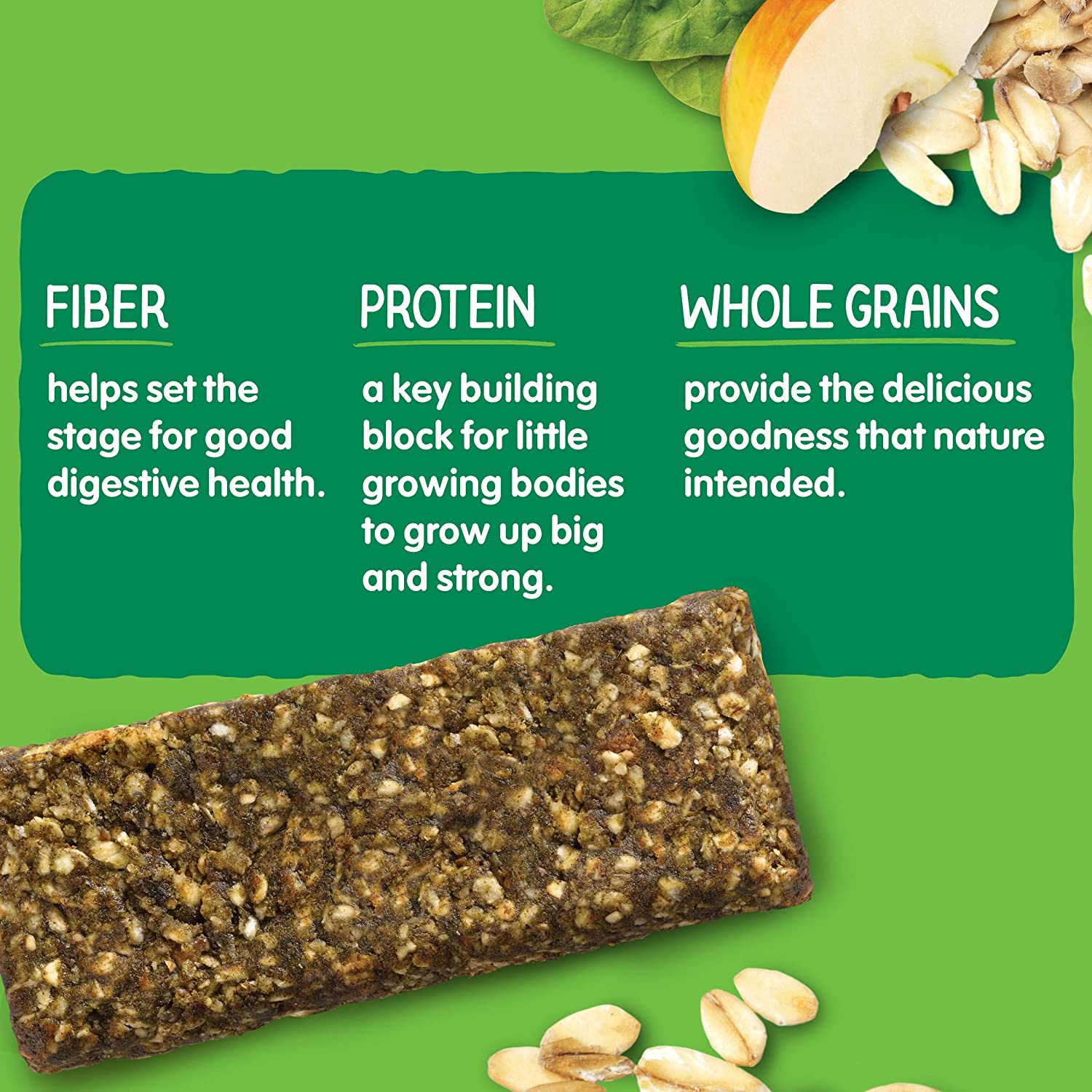 FIBER

helps set the stage for good digestive health.

PROTEIN

a key building block for little growing bodies to grow up big and strong.

WHOLE GRAINS

provide the delicious goodness that nature intended.